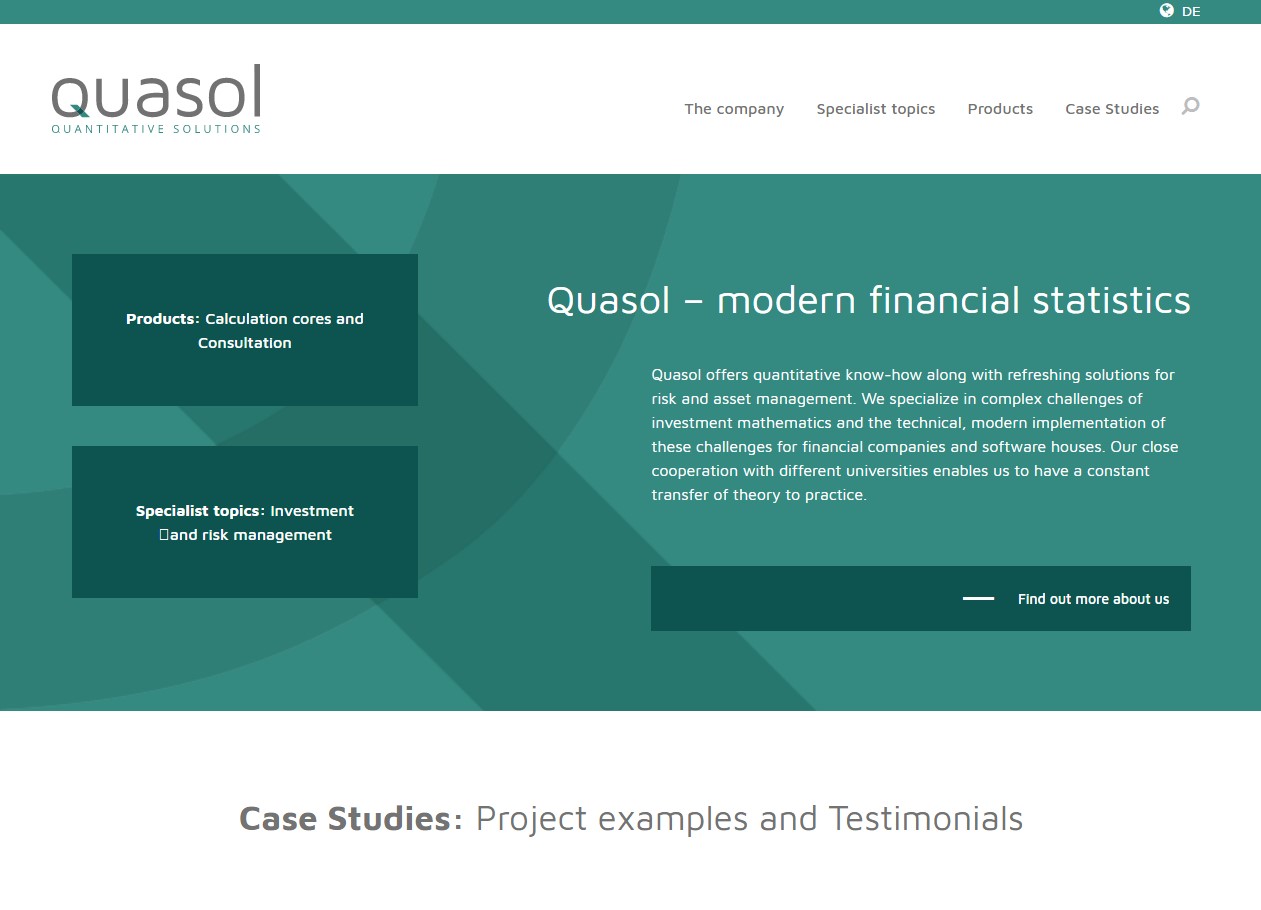 DE

quasol
QUANTITATIVE SOLUTIONS

The company Specialist topics Products Case Studies

Products: Calculation cores and Consultation

Specialist topics: Investment and risk management

Quasol – modern financial statistics

Quasol offers quantitative know-how along with refreshing solutions for risk and asset management. We specialize in complex challenges of investment mathematics and the technical, modern implementation of these challenges for financial companies and software houses. Our close cooperation with different universities enables us to have a constant transfer of theory to practice.

Find out more about us

Case Studies: Project examples and Testimonials